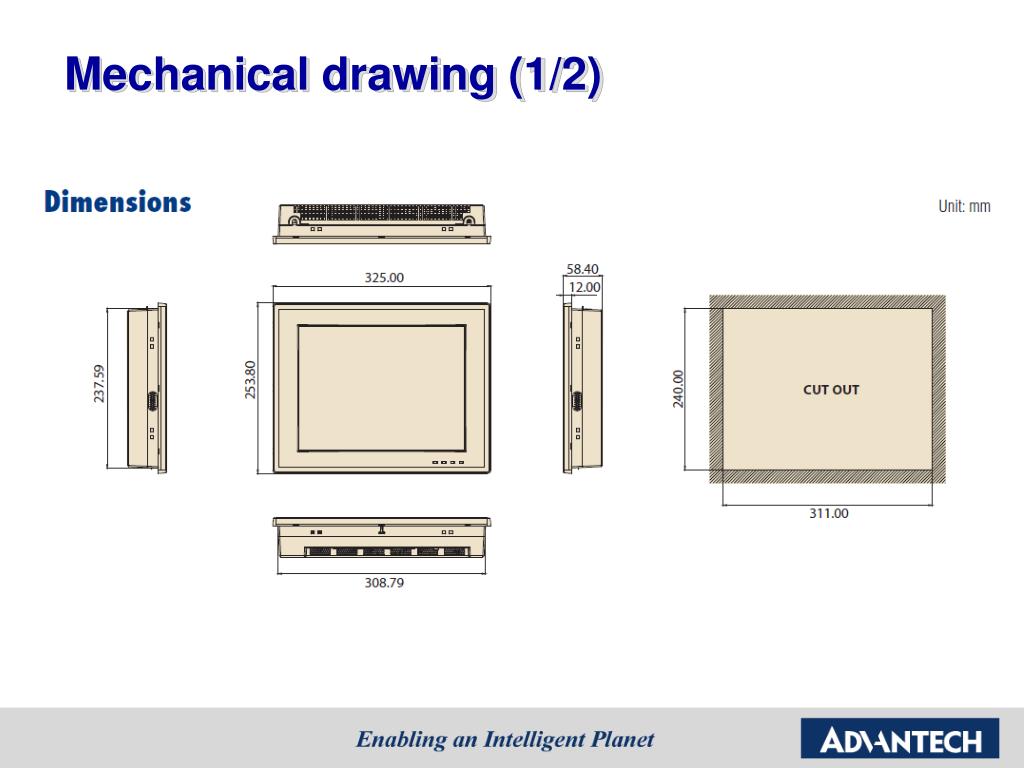 Mechanical drawing (1/2)

Dimensions

Unit: mm

325.00

58.40

12.00

237.59

253.80

240.00

CUT OUT

311.00

308.79

Enabling an Intelligent Planet

ADVANTECH